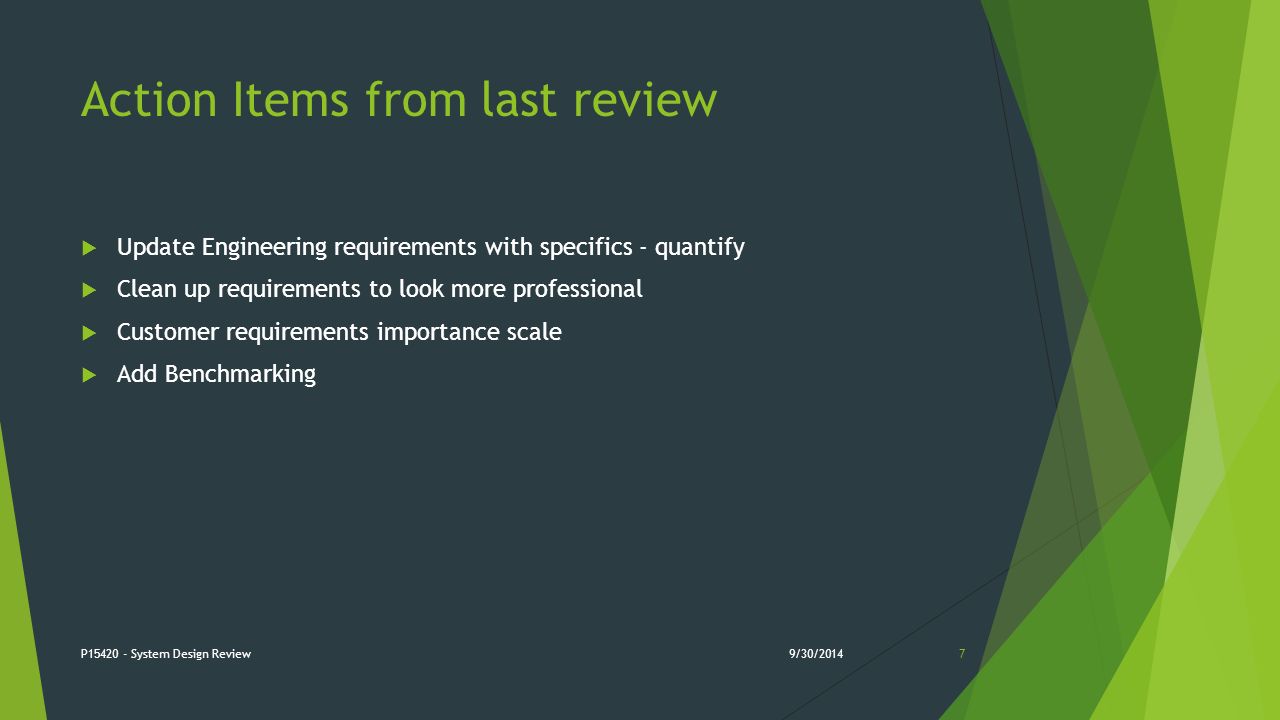 Action Items from last review

Update Engineering requirements with specifics - quantify

Clean up requirements to look more professional

Customer requirements importance scale

Add Benchmarking

P15420 - System Design Review 9/30/2014 7